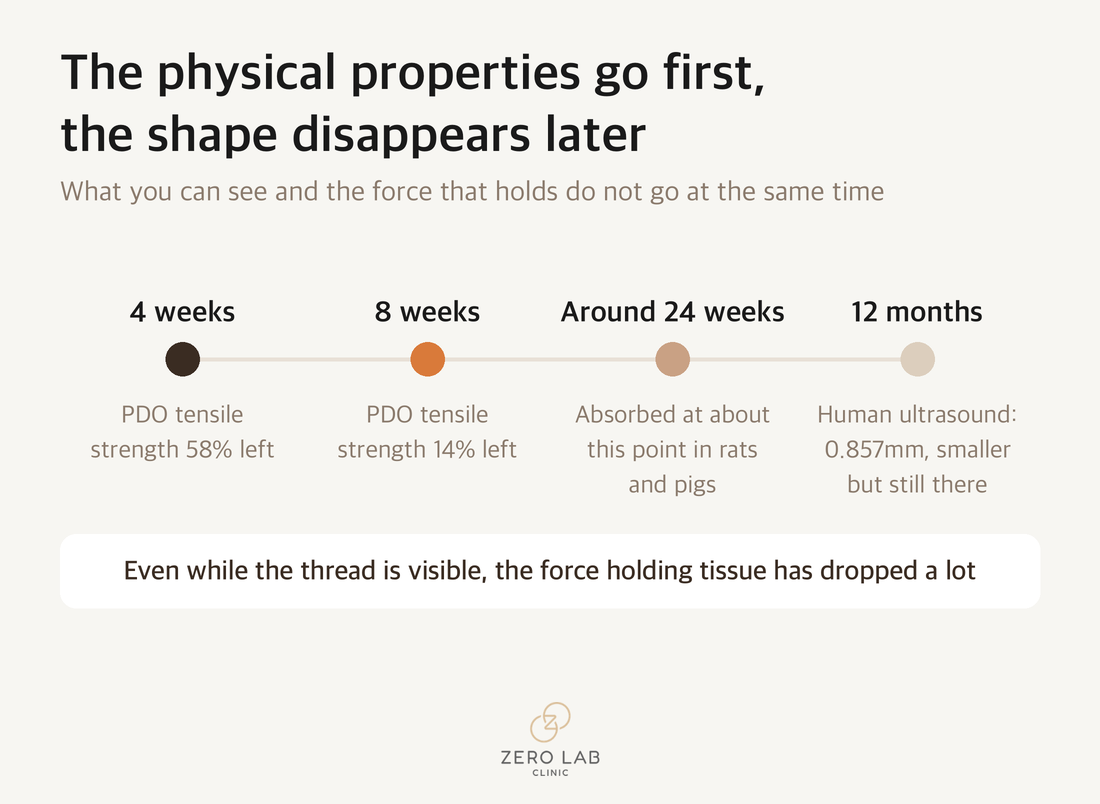 The physical properties go first, the shape disappears later

What you can see and the force that holds do not go at the same time

4 weeks

PDO tensile strength 58% left

8 weeks

PDO tensile strength 14% left

Around 24 weeks

Absorbed at about this point in rats and pigs

12 months

Human ultrasound: 0.857mm, smaller but still there

Even while the thread is visible, the force holding tissue has dropped a lot

ZERO LAB
CLINIC